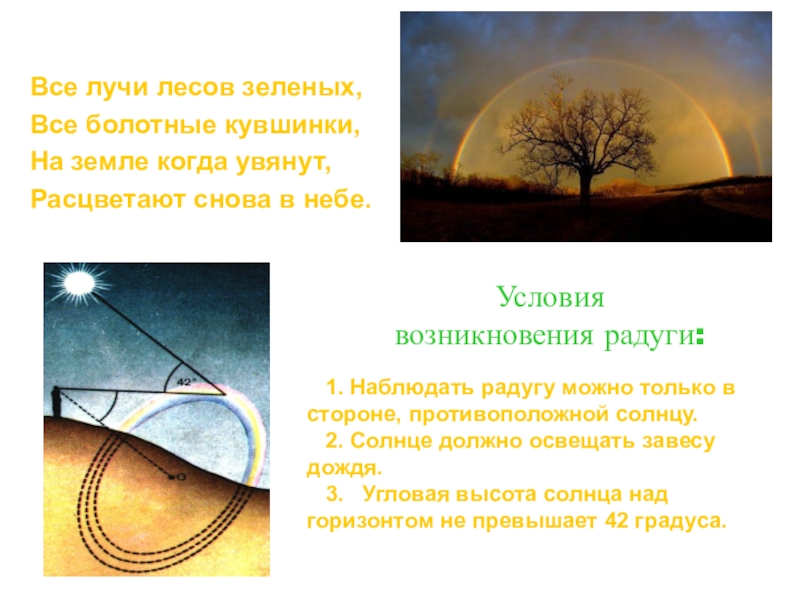 Все лучи лесов зеленых,
Все болотные кувшинки,
На земле когда увянут,
Расцветают снова в небе.

42°

O

Условия
возникновения радуги:

1. Наблюдать радугу можно только в стороне, противоположной солнцу.
2. Солнце должно освещать завесу дождя.
3. Угловая высота солнца над горизонтом не превышает 42 градуса.